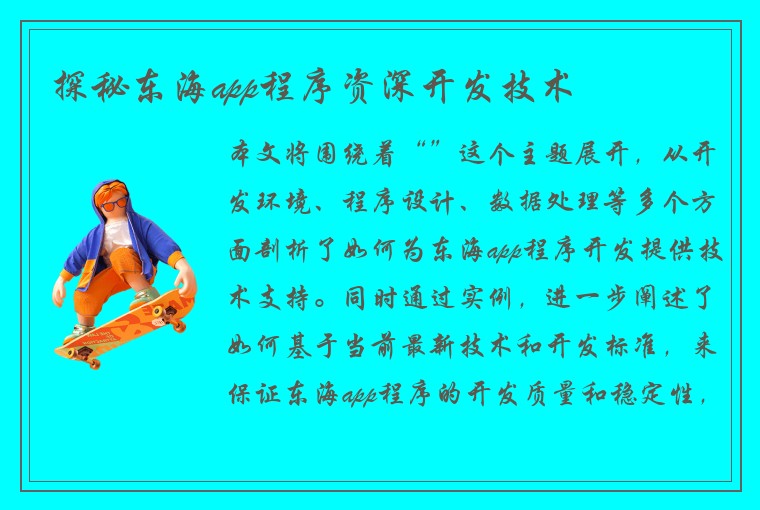 探秘东海app程序资深开发技术

本文将围绕着“”这个主题展开，从开发环境、程序设计、数据处理等多个方面剖析了如何为东海app程序开发提供技术支持。同时通过实例，进一步阐述了如何基于当前最新技术和开发标准，来保证东海app程序的开发质量和稳定性，